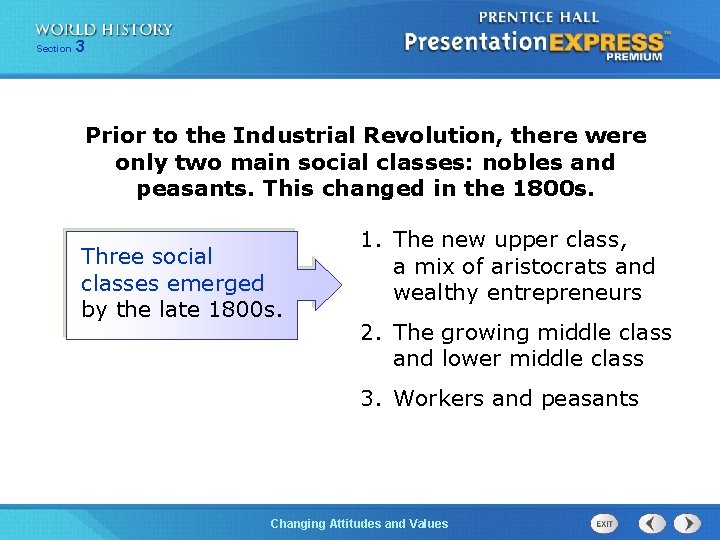 WORLD HISTORY
Section 3

PRENTICE HALL
PresentationEXPRESS™
PREMIUM

Prior to the Industrial Revolution, there were only two main social classes: nobles and peasants. This changed in the 1800s.

Three social classes emerged by the late 1800s.

1. The new upper class, a mix of aristocrats and wealthy entrepreneurs

2. The growing middle class and lower middle class

3. Workers and peasants

Changing Attitudes and Values

EXIT